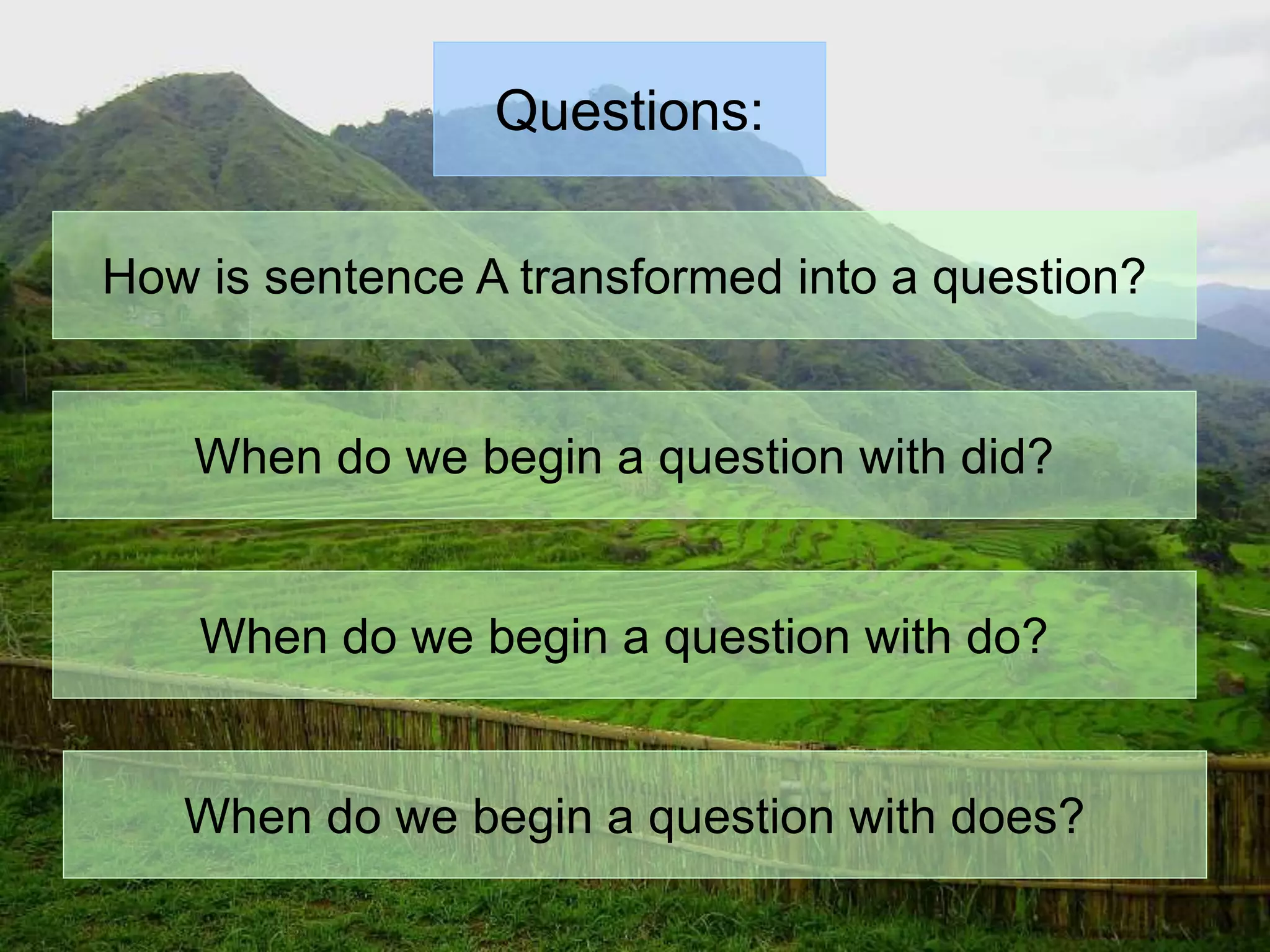 Questions:

How is sentence A transformed into a question?

When do we begin a question with did?

When do we begin a question with do?

When do we begin a question with does?